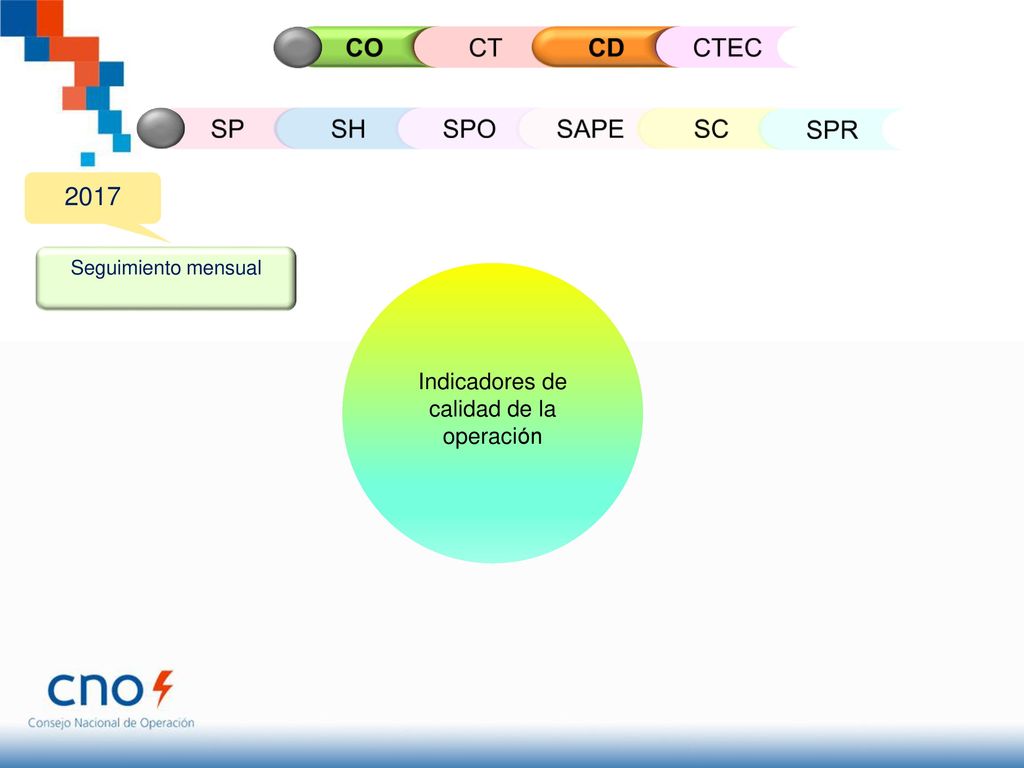 CO CT CD CTEC

SP SH SPO SAPE SC SPR

2017

Seguimiento mensual

Indicadores de calidad de la operación

cno

Consejo Nacional de Operación